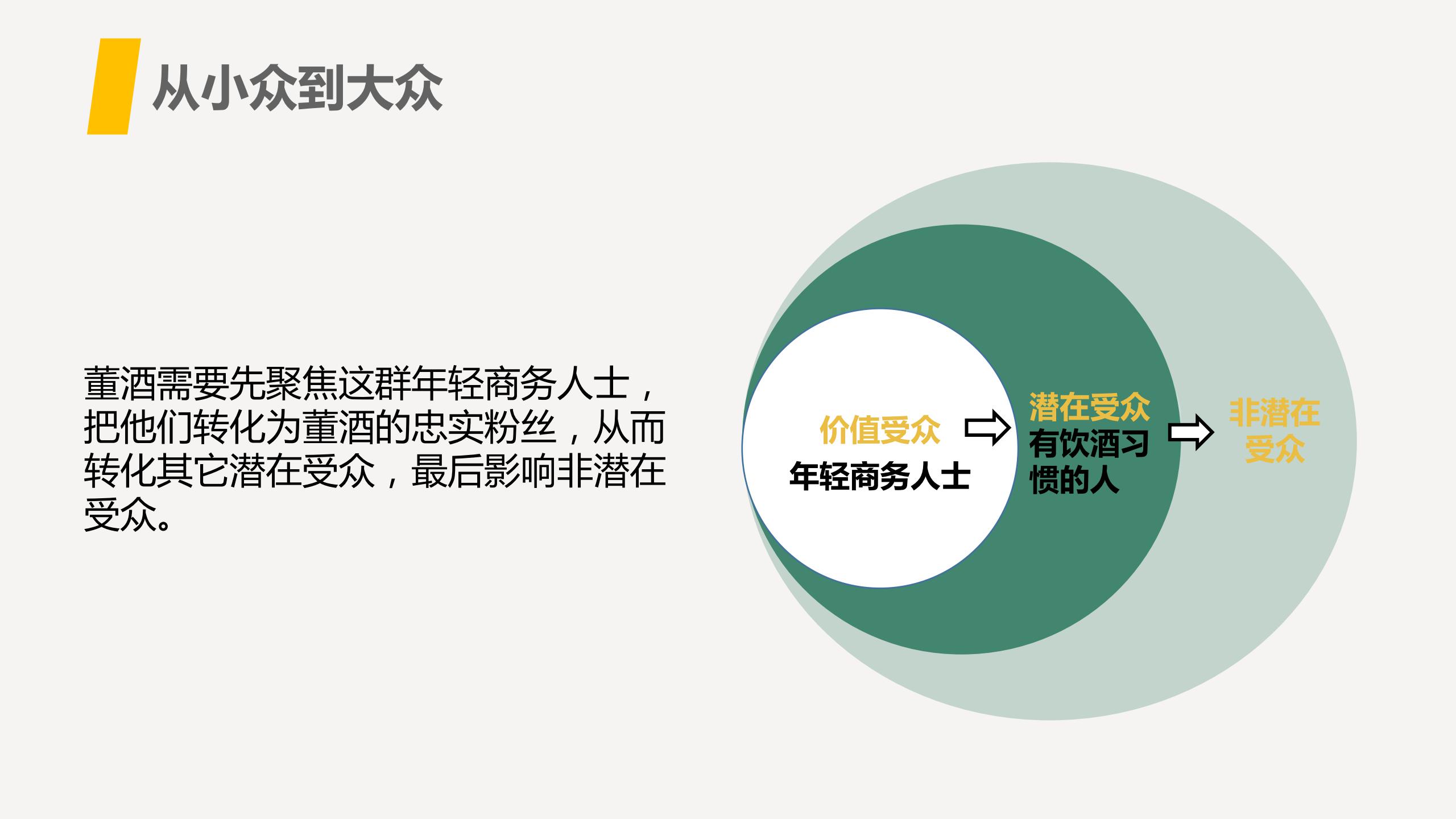 从小众到大众

董酒需要先聚焦这群年轻商务人士，把他们转化为董酒的忠实粉丝，从而转化其它潜在受众，最后影响非潜在受众。

价值受众
年轻商务人士

潜在受众
有饮酒习惯的人

非潜在受众